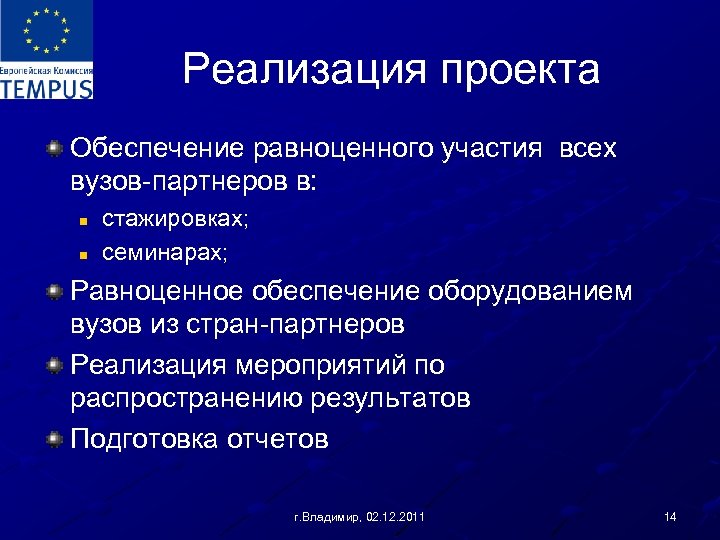 Европейская Комиссия
TEMPUS

Реализация проекта

Обеспечение равноценного участия всех вузов-партнеров в:

стажировках;

семинарах;

Равноценное обеспечение оборудованием вузов из стран-партнеров

Реализация мероприятий по распространению результатов

Подготовка отчетов

г.Владимир, 02.12.2011

14